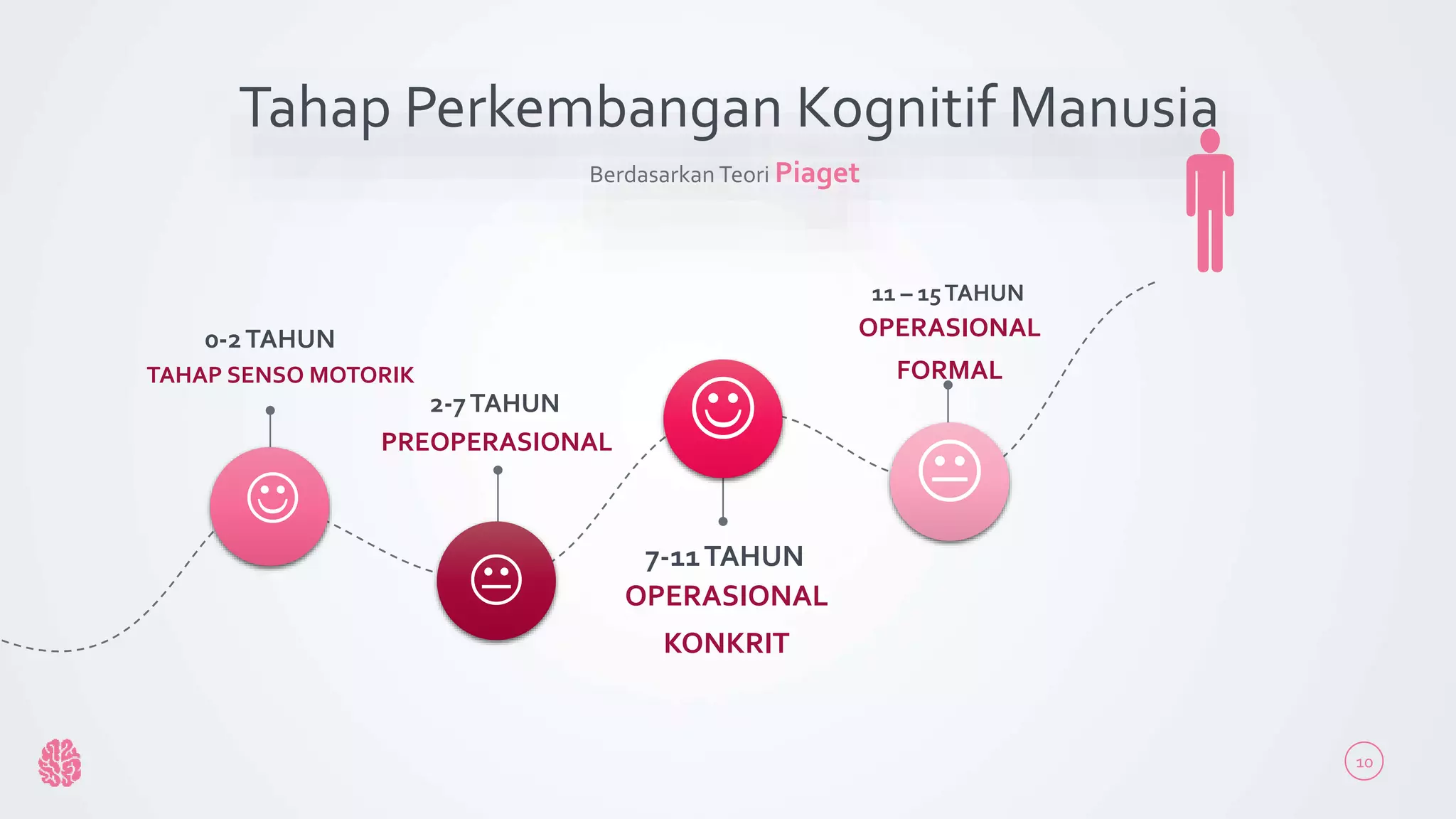 Tahap Perkembangan Kognitif Manusia

Berdasarkan Teori Piaget

0-2 TAHUN
TAHAP SENSO MOTORIK

2-7 TAHUN
PREOPERASIONAL

7-11 TAHUN
OPERASIONAL
KONKRIT

11 – 15 TAHUN
OPERASIONAL
FORMAL

10